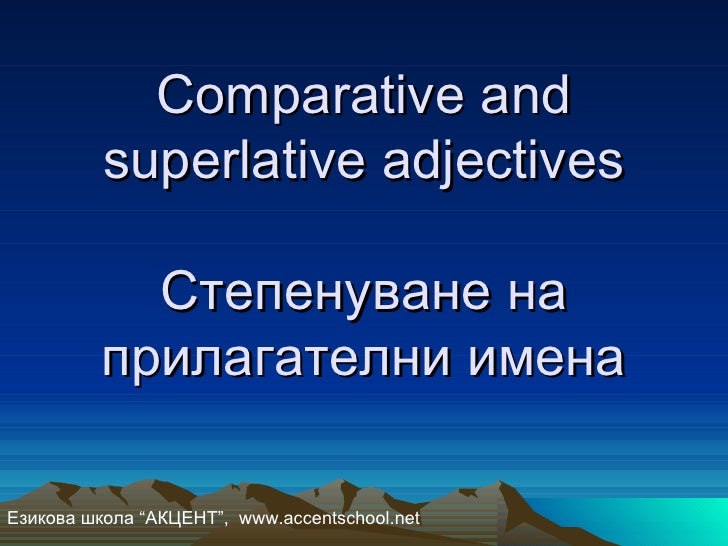 Comparative and superlative adjectives

Степенуване на прилагателни имена

Езикова школа “АКЦЕНТ”, www.accentschool.net